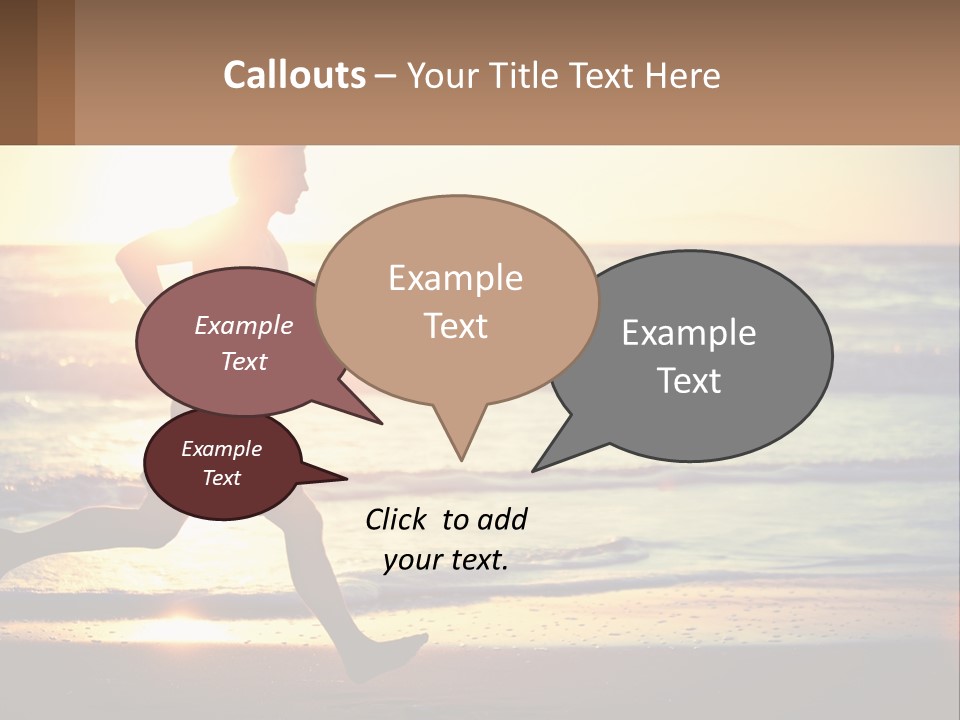 Callouts – Your Title Text Here

Example Text

Example Text

Example Text

Example Text

Click to add your text.